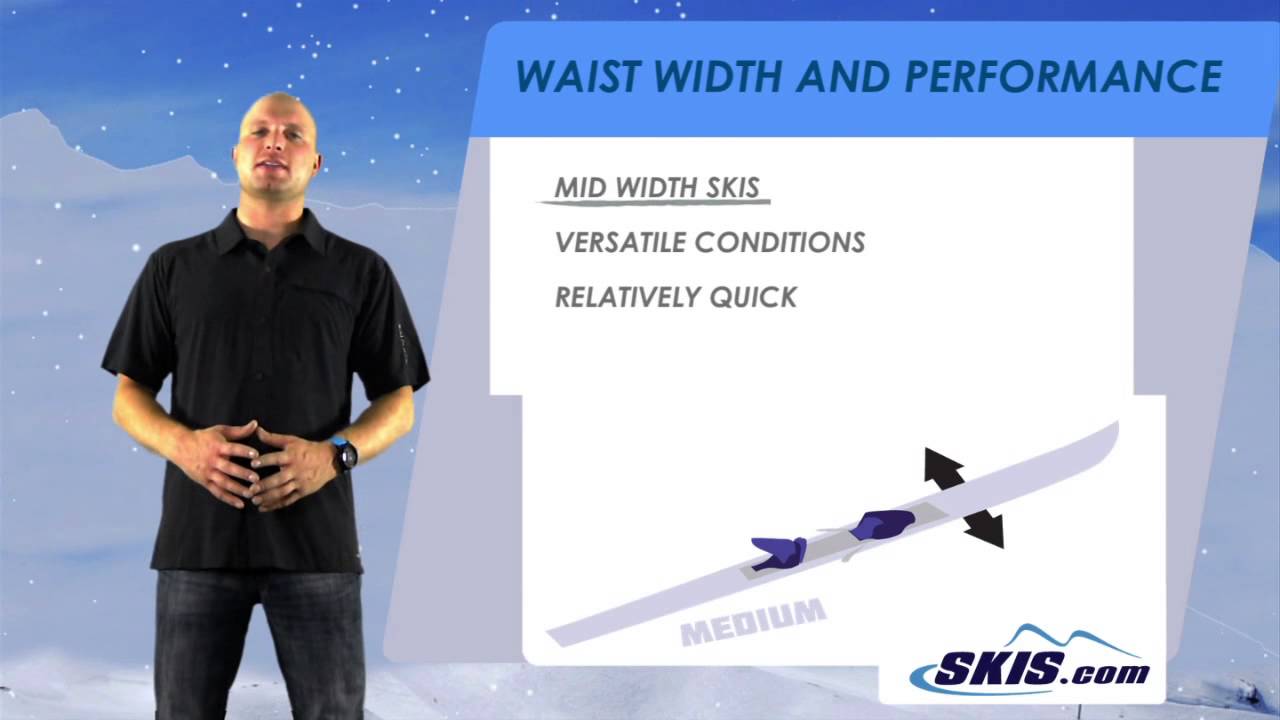 WAIST WIDTH AND PERFORMANCE

MID WIDTH SKIS

VERSATILE CONDITIONS

RELATIVELY QUICK

MEDIUM

SKIS.com